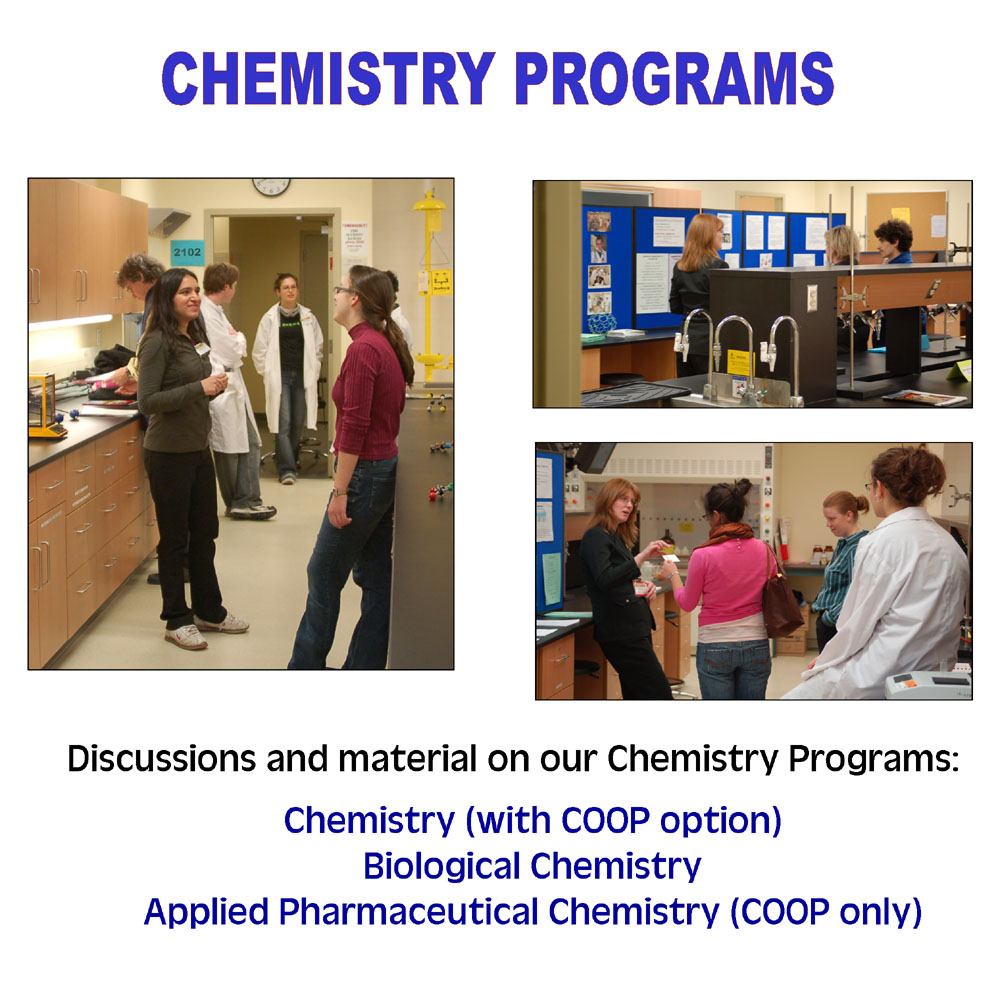 CHEMISTRY PROGRAMS

2102

Discussions and material on our Chemistry Programs:

Chemistry (with COOP option)
Biological Chemistry
Applied Pharmaceutical Chemistry (COOP only)